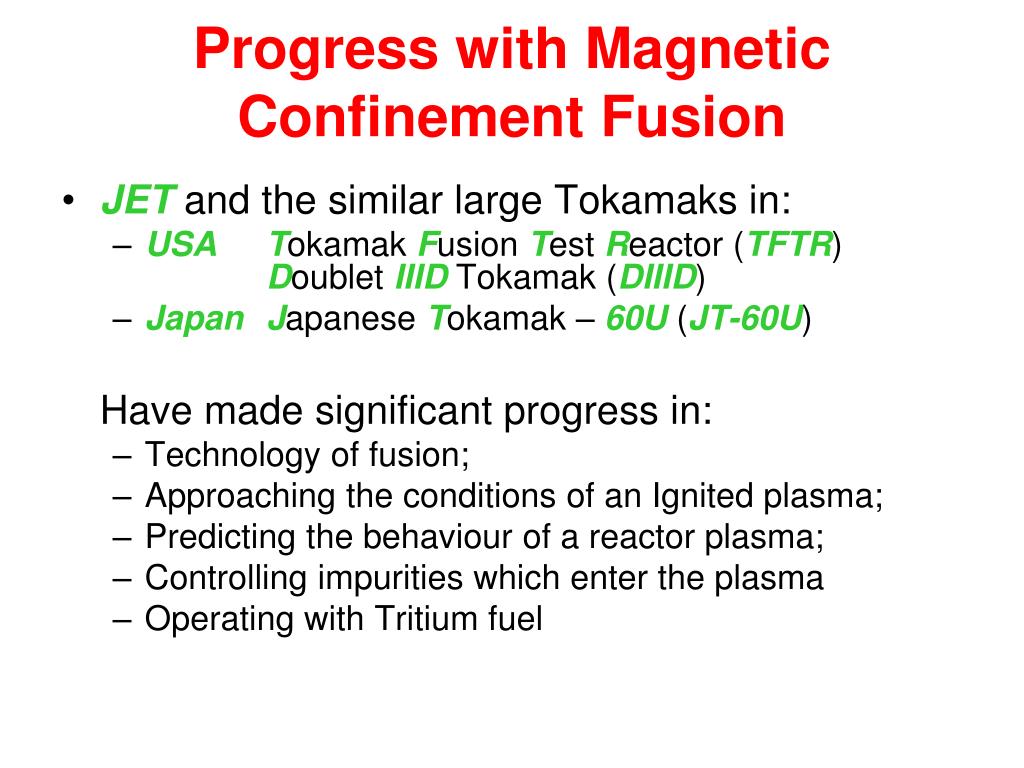 Progress with Magnetic Confinement Fusion

• JET and the similar large Tokamaks in:
– USA Tokamak Fusion Test Reactor (TFTR) Doublet IIID Tokamak (DIIID)
– Japan Japanese Tokamak – 60U (JT-60U)

Have made significant progress in:
– Technology of fusion;
– Approaching the conditions of an Ignited plasma;
– Predicting the behaviour of a reactor plasma;
– Controlling impurities which enter the plasma
– Operating with Tritium fuel